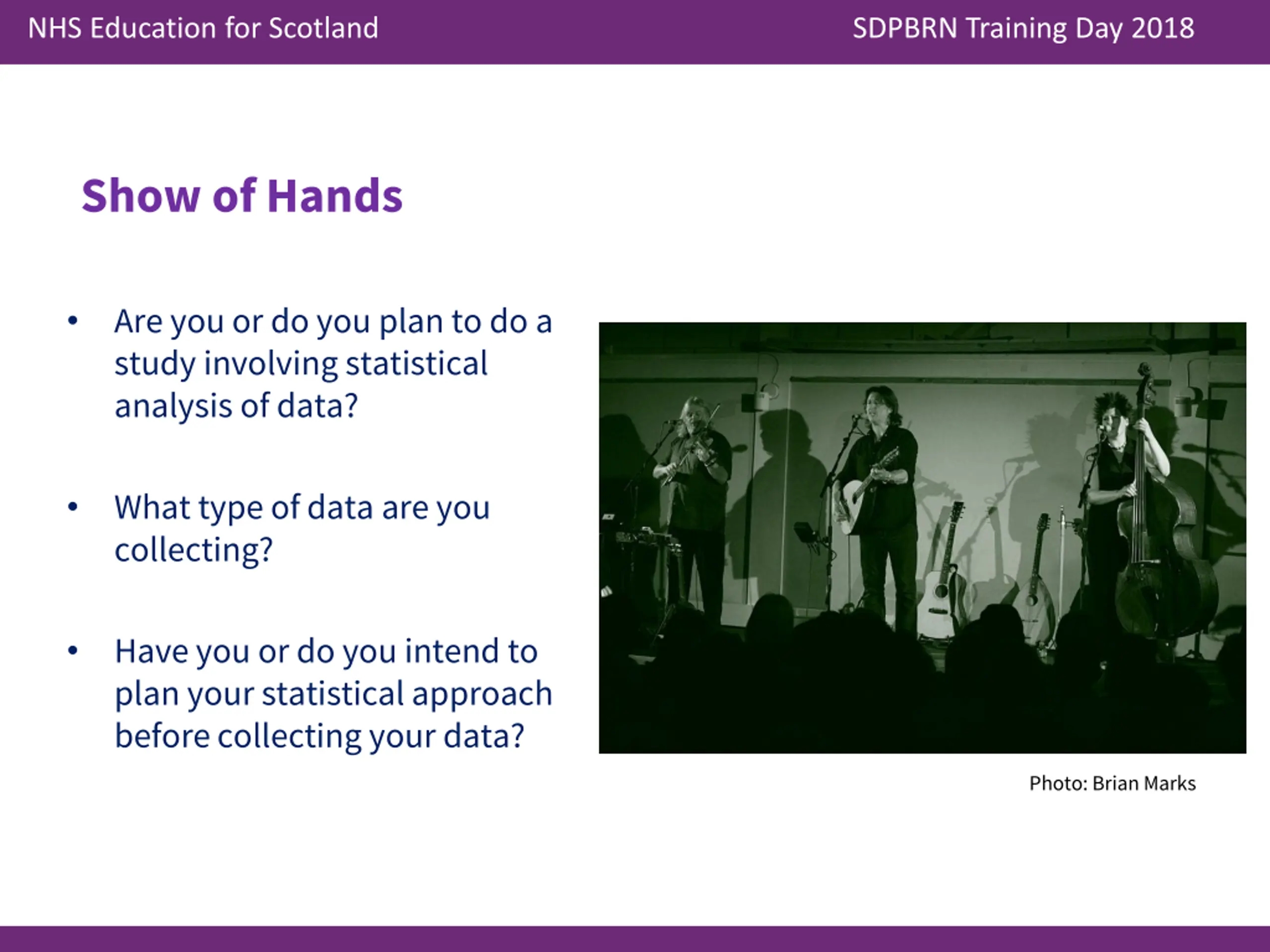 NHS Education for Scotland

SDPBRN Training Day 2018

Show of Hands

• Are you or do you plan to do a study involving statistical analysis of data?

• What type of data are you collecting?

• Have you or do you intend to plan your statistical approach before collecting your data?

Photo: Brian Marks